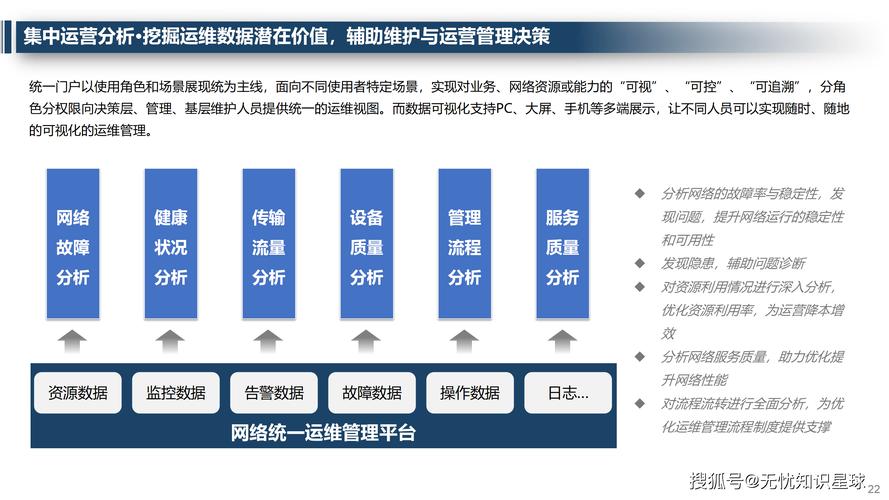 集中运营分析·挖掘运维数据潜在价值，辅助维护与运营管理决策

统一门户以使用角色和场景展现统为主线，面向不同使用者特定场景，实现对业务、网络资源或能力的“可视”、“可控”、“可追溯”，分角色分权限向决策层、管理、基层维护人员提供统一的运维视图。而数据可视化支持PC、大屏、手机等多端展示，让不同人员可以实现随时、随地的可视化的运维管理。

网络故障分析

健康状况分析

传输流量分析

设备质量分析

管理流程分析

服务质量分析

资源数据

监控数据

告警数据

故障数据

操作数据

日志...

网络统一运维管理平台

◆ 分析网络的故障率与稳定性，发现问题，提升网络运行的稳定性和可用性
◆ 发现隐患，辅助问题诊断
◆ 对资源利用情况进行深入分析，优化资源利用率，为运营降本增效
◆ 分析网络服务质量，助力优化提升网络性能
◆ 对流程流转进行全面分析，为优化运维管理流程制度提供支撑

搜狐号@无忧知识星球

22